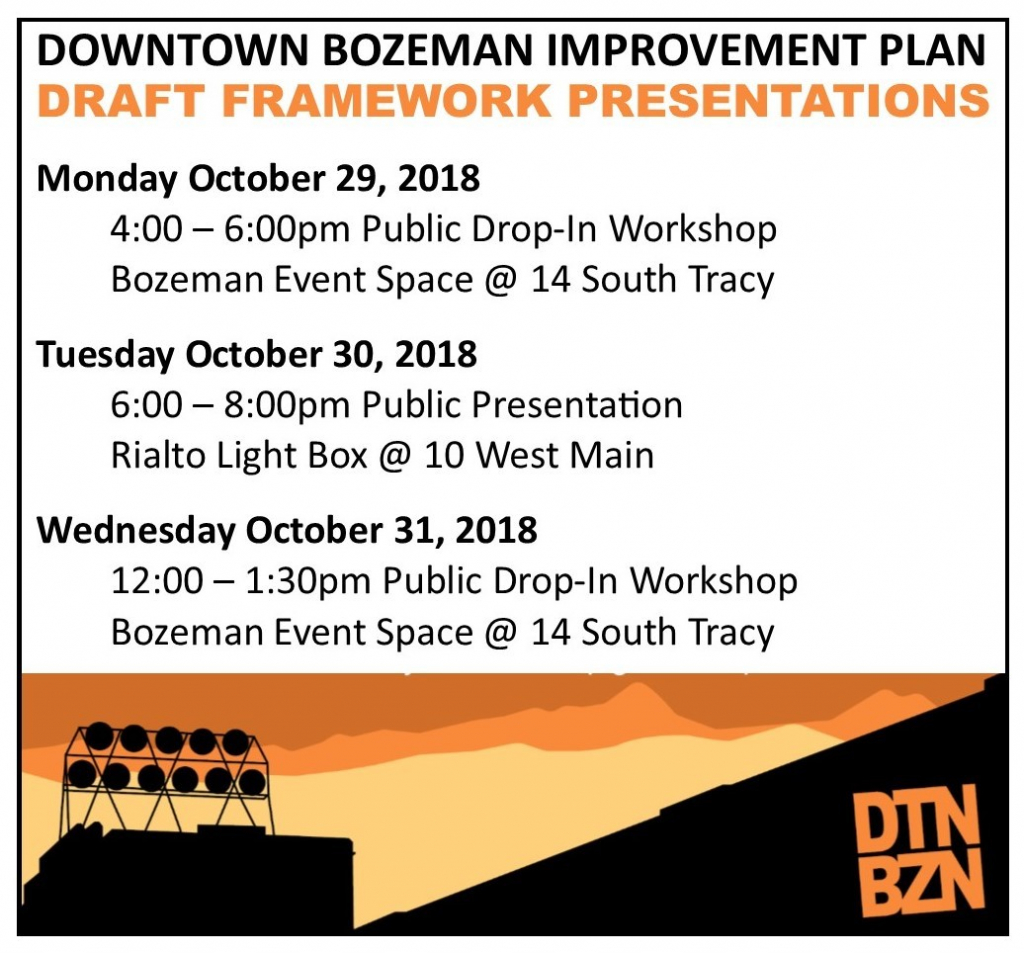 DOWNTOWN BOZEMAN IMPROVEMENT PLAN
DRAFT FRAMEWORK PRESENTATIONS

Monday October 29, 2018
4:00 – 6:00pm Public Drop-In Workshop
Bozeman Event Space @ 14 South Tracy

Tuesday October 30, 2018
6:00 – 8:00pm Public Presentation
Rialto Light Box @ 10 West Main

Wednesday October 31, 2018
12:00 – 1:30pm Public Drop-In Workshop
Bozeman Event Space @ 14 South Tracy

DTN
BZN